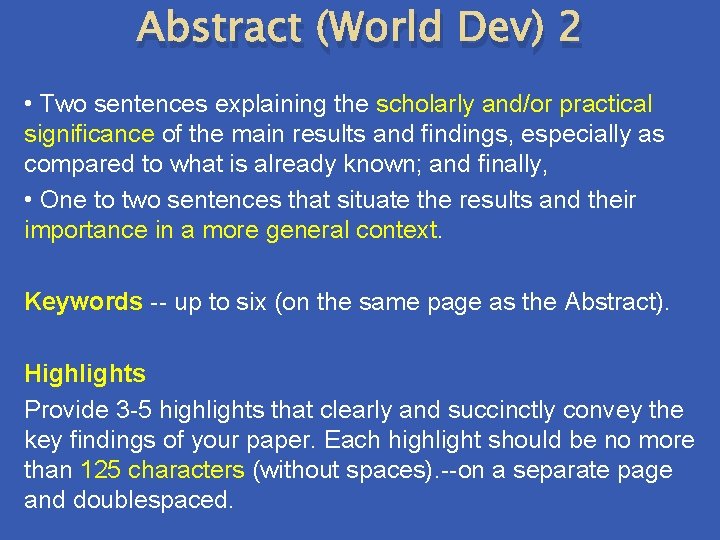 Abstract (World Dev) 2

• Two sentences explaining the scholarly and/or practical significance of the main results and findings, especially as compared to what is already known; and finally,

• One to two sentences that situate the results and their importance in a more general context.

Keywords -- up to six (on the same page as the Abstract).

Highlights

Provide 3-5 highlights that clearly and succinctly convey the key findings of your paper. Each highlight should be no more than 125 characters (without spaces).--on a separate page and doublespaced.